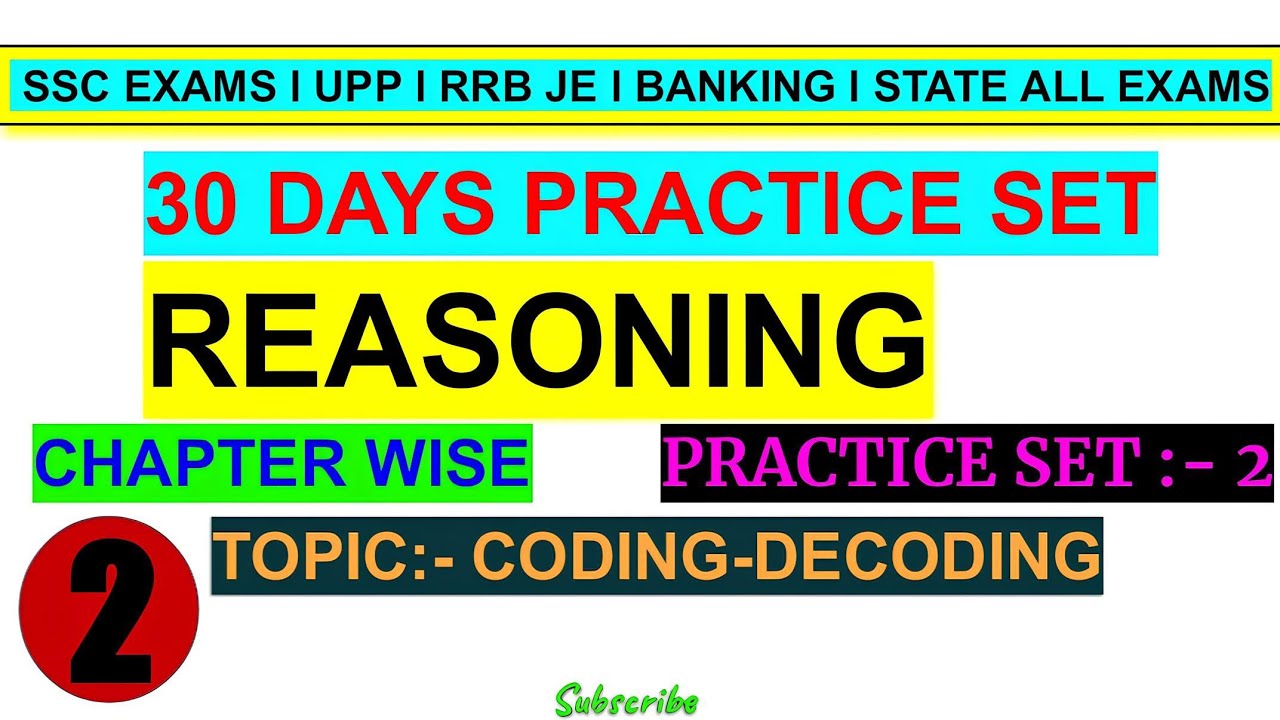 SSC EXAMS I UPP I RRB JE I BANKING I STATE ALL EXAMS

30 DAYS PRACTICE SET

REASONING

CHAPTER WISE

PRACTICE SET :- 2

2

TOPIC:- CODING-DECODING

Subscribe